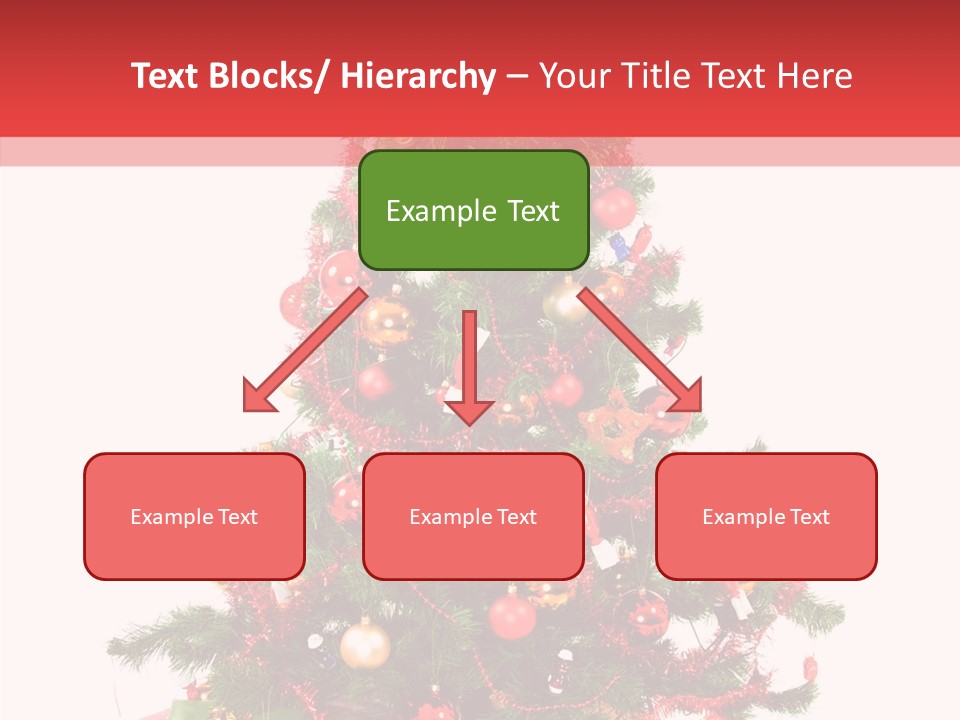 Text Blocks/ Hierarchy – Your Title Text Here

Example Text

Example Text

Example Text

Example Text